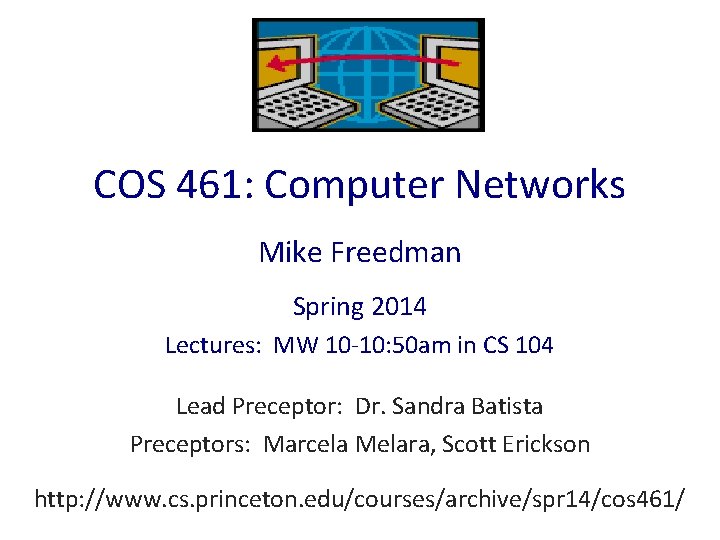 COS 461: Computer Networks

Mike Freedman

Spring 2014

Lectures: MW 10-10:50am in CS 104

Lead Preceptor: Dr. Sandra Batista

Preceptors: Marcela Melara, Scott Erickson

http://www.cs.princeton.edu/courses/archive/spr14/cos461/